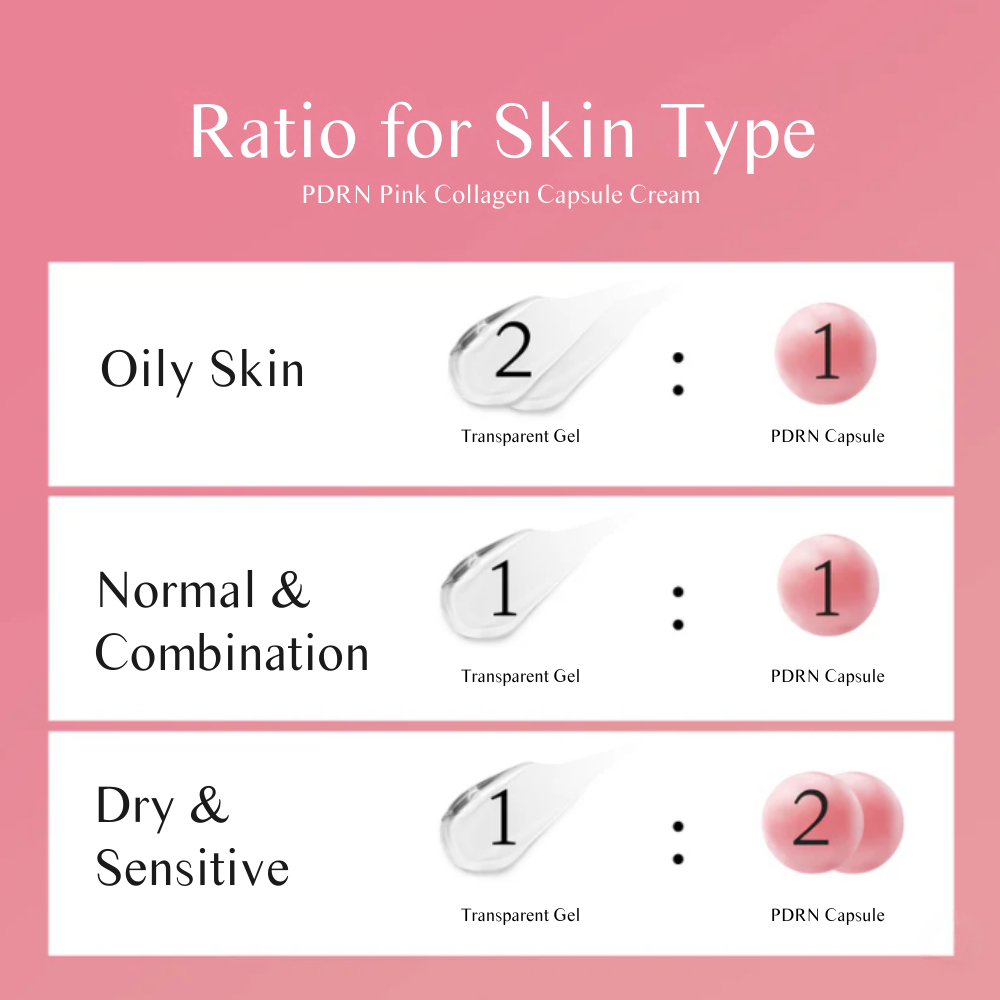 Ratio for Skin Type

PDRN Pink Collagen Capsule Cream

Oily Skin

2 : 1

Transparent Gel

PDRN Capsule

Normal & Combination

1 : 1

Transparent Gel

PDRN Capsule

Dry & Sensitive

1 : 2

Transparent Gel

PDRN Capsule